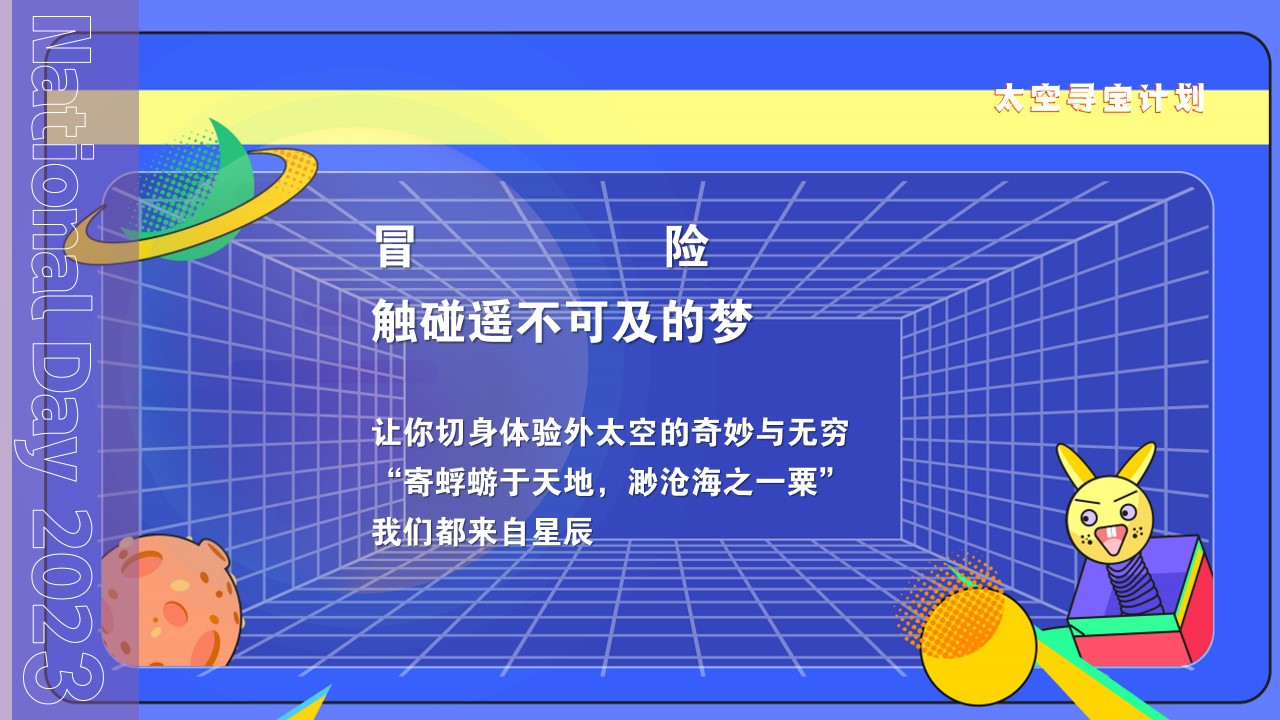 National Day 2023

太空寻宝计划

冒 险

触碰遥不可及的梦

让你切身体验外太空的奇妙与无穷
“寄蜉蝣于天地，渺沧海之一粟”
我们都来自星辰